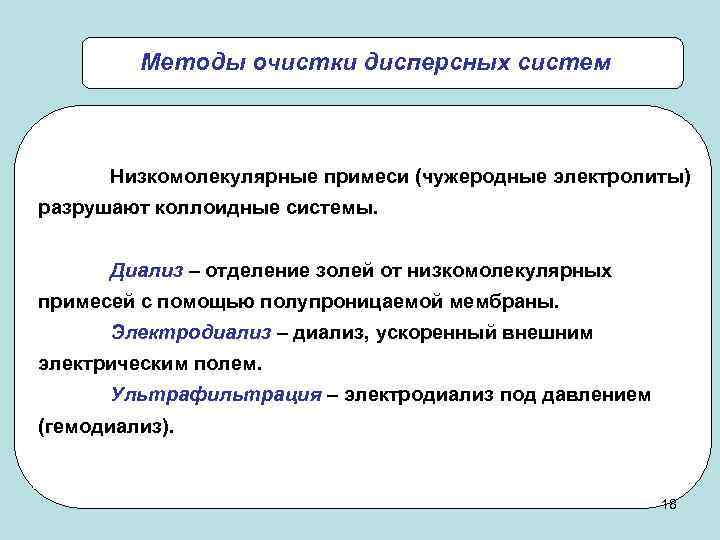 Методы очистки дисперсных систем

Низкомолекулярные примеси (чужеродные электролиты) разрушают коллоидные системы.

Диализ – отделение золей от низкомолекулярных примесей с помощью полупроницаемой мембраны.

Электродиализ – диализ, ускоренный внешним электрическим полем.

Ультрафильтрация – электродиализ под давлением (гемодиализ).

18